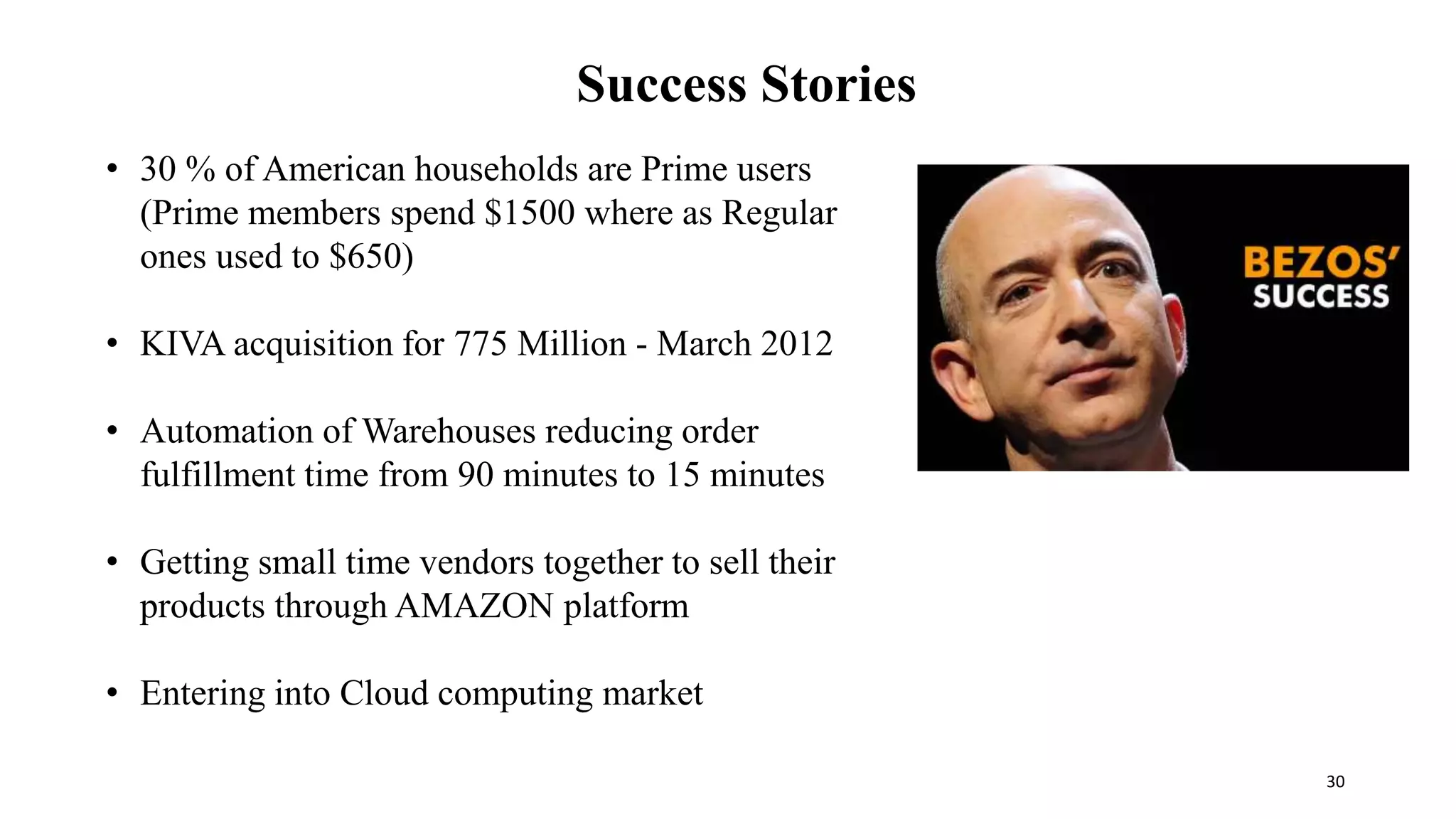 Success Stories

• 30 % of American households are Prime users (Prime members spend \$1500 where as Regular ones used to \$650)

• KIVA acquisition for 775 Million - March 2012

• Automation of Warehouses reducing order fulfillment time from 90 minutes to 15 minutes

• Getting small time vendors together to sell their products through AMAZON platform

• Entering into Cloud computing market

BEZOS' SUCCESS

30